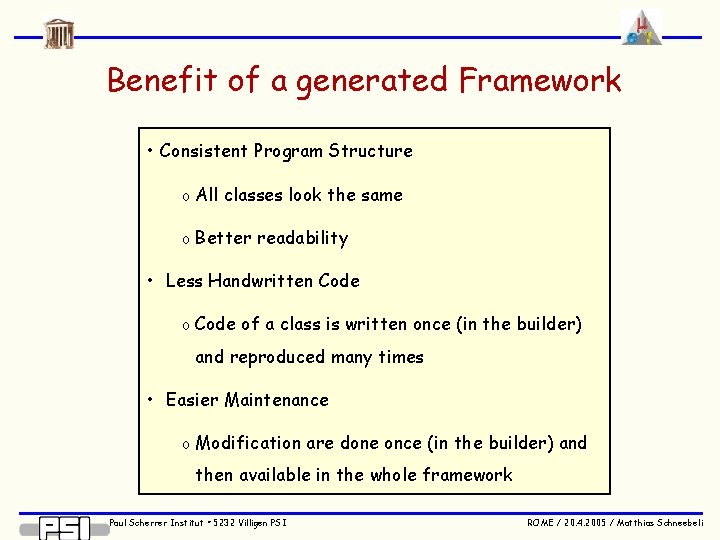 Benefit of a generated Framework

• Consistent Program Structure

o All classes look the same

o Better readability

• Less Handwritten Code

o Code of a class is written once (in the builder) and reproduced many times

• Easier Maintenance

o Modification are done once (in the builder) and then available in the whole framework

PSI

Paul Scherrer Institut • 5232 Villigen PSI

ROME / 20.4.2005 / Matthias Schneebeli